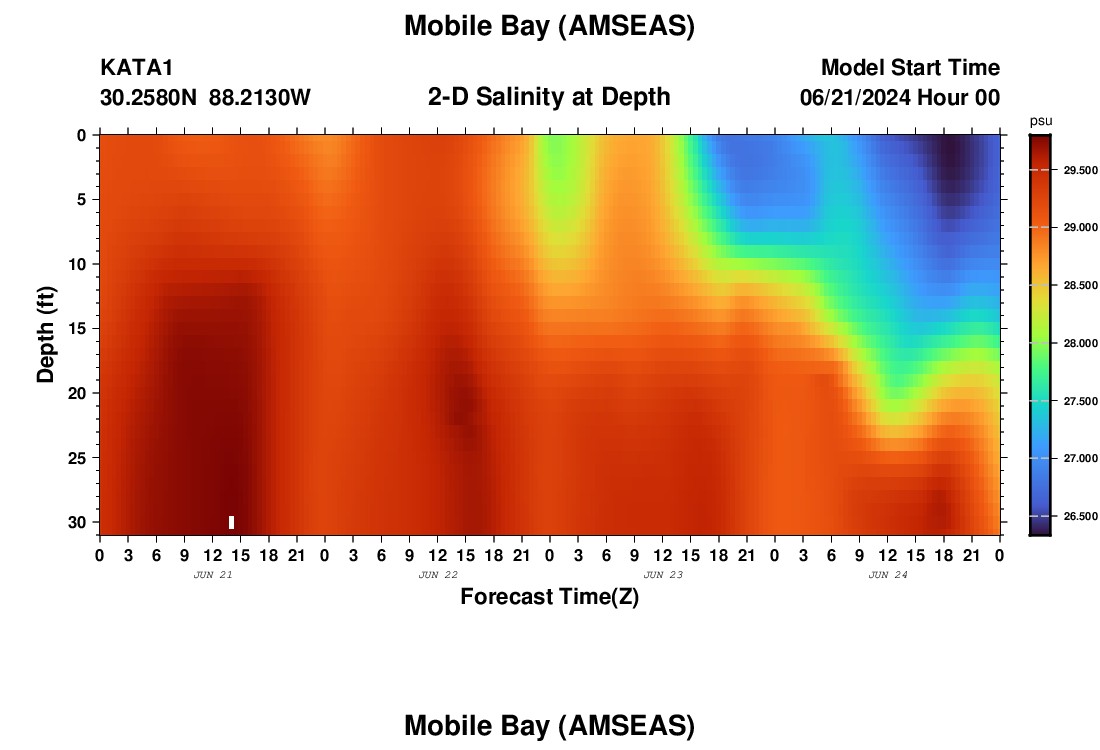 Mobile Bay (AMSEAS)

KATA1
30.2580N 88.2130W

2-D Salinity at Depth

Model Start Time
06/21/2024 Hour 00

psu
29.500
29.000
28.500
28.000
27.500
27.000
26.500

Depth (ft)
0
5
10
15
20
25
30

0 3 6 9 12 15 18 21 0 3 6 9 12 15 18 21 0 3 6 9 12 15 18 21 0 3 6 9 12 15 18 21 0
JUN 21 JUN 22 JUN 23 JUN 24

Forecast Time(Z)

Mobile Bay (AMSEAS)